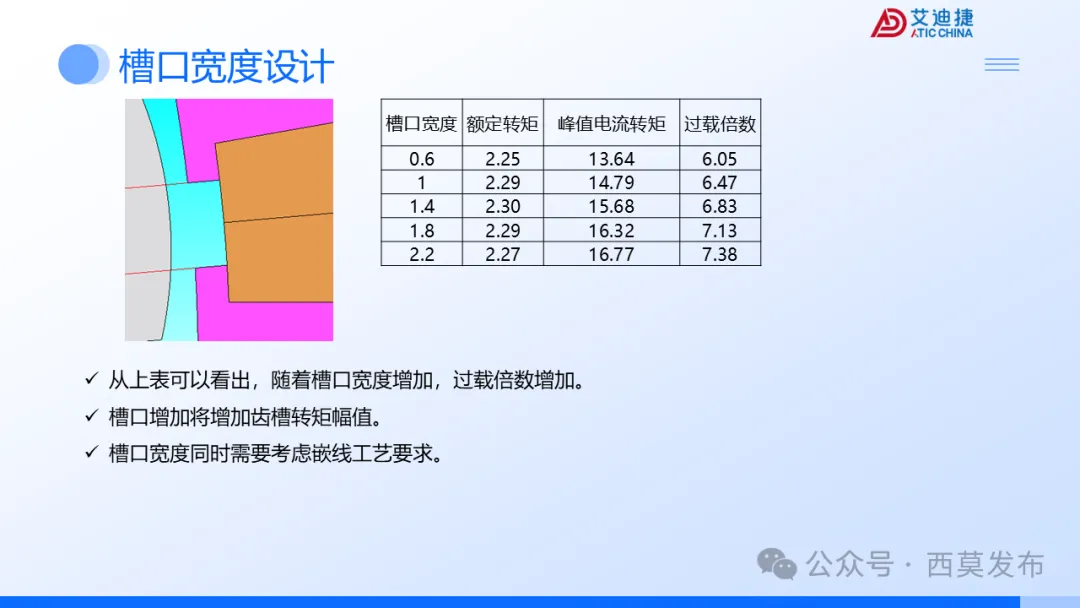 艾迪捷
ATIC CHINA

槽口宽度设计

| 槽口宽度 | 额定转矩 | 峰值电流转矩 | 过载倍数 |
|---|---|---|---|
| 0.6 | 2.25 | 13.64 | 6.05 |
| 1 | 2.29 | 14.79 | 6.47 |
| 1.4 | 2.30 | 15.68 | 6.83 |
| 1.8 | 2.29 | 16.32 | 7.13 |
| 2.2 | 2.27 | 16.77 | 7.38 |

✓ 从上表可以看出，随着槽口宽度增加，过载倍数增加。
✓ 槽口增加将增加齿槽转矩幅值。
✓ 槽口宽度同时需要考虑嵌线工艺要求。

公众号 · 西莫发布